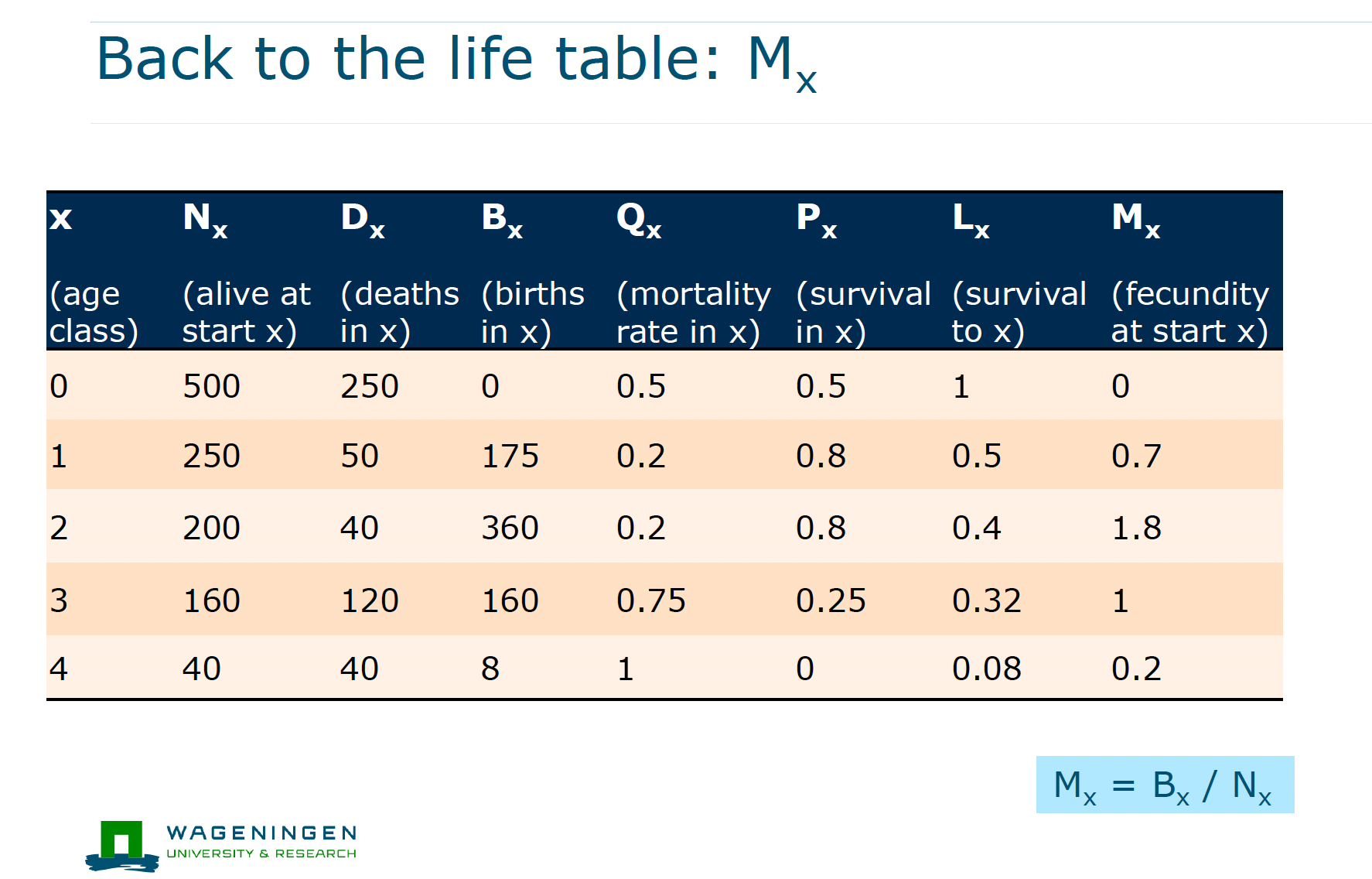 Back to the life table: $M_x$

| x (age class) | $N_x$ (alive at start x) | $D_x$ (deaths in x) | $B_x$ (births in x) | $Q_x$ (mortality rate in x) | $P_x$ (survival in x) | $L_x$ (survival to x) | $M_x$ (fecundity at start x) |
|---|---|---|---|---|---|---|---|
| 0 | 500 | 250 | 0 | 0.5 | 0.5 | 1 | 0 |
| 1 | 250 | 50 | 175 | 0.2 | 0.8 | 0.5 | 0.7 |
| 2 | 200 | 40 | 360 | 0.2 | 0.8 | 0.4 | 1.8 |
| 3 | 160 | 120 | 160 | 0.75 | 0.25 | 0.32 | 1 |
| 4 | 40 | 40 | 8 | 1 | 0 | 0.08 | 0.2 |

$M_x = B_x / N_x$

WAGENINGEN
UNIVERSITY & RESEARCH